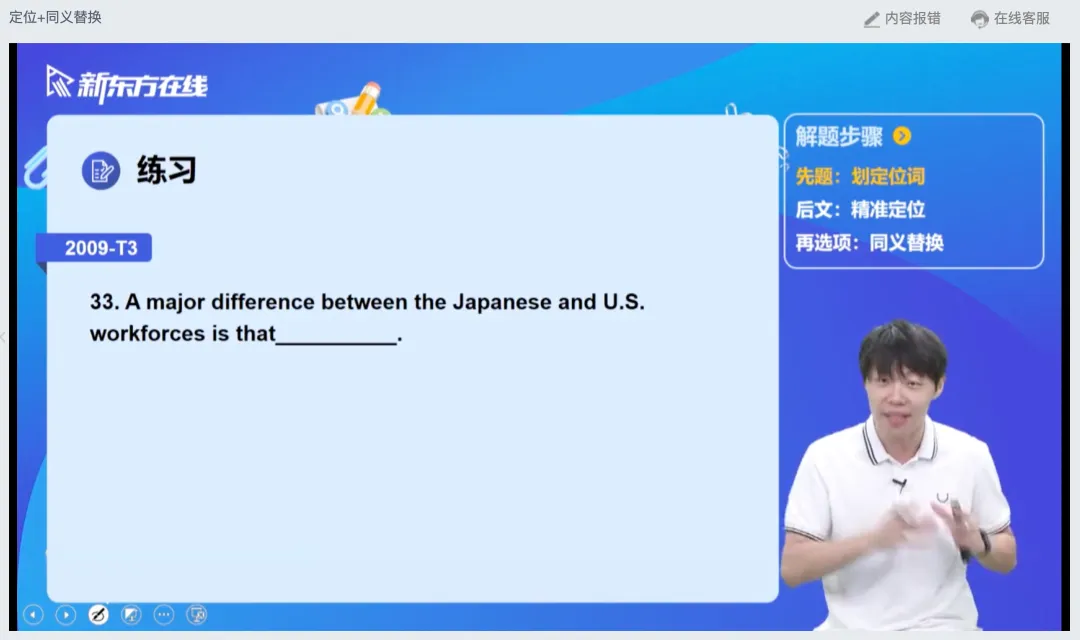 定位+同义替换

内容报错 在线客服

新东方在线

练习

2009-T3

33. A major difference between the Japanese and U.S. workforces is that__________.

解题步骤

先题：划定位词

后文：精准定位

再选项：同义替换